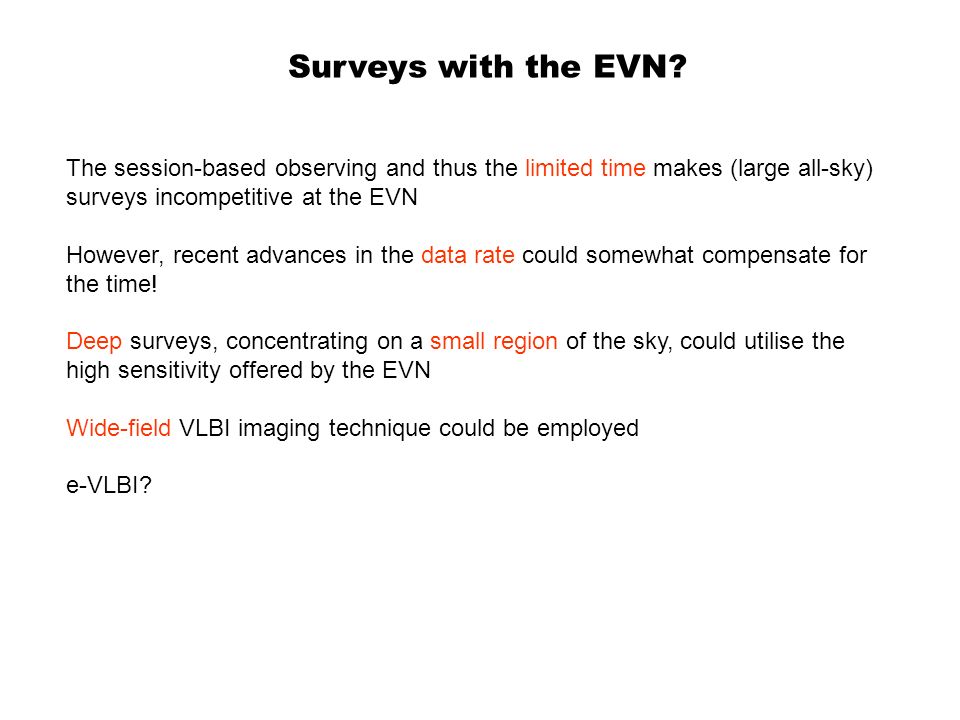 Surveys with the EVN?

The session-based observing and thus the limited time makes (large all-sky) surveys incompetitive at the EVN

However, recent advances in the data rate could somewhat compensate for the time!

Deep surveys, concentrating on a small region of the sky, could utilise the high sensitivity offered by the EVN

Wide-field VLBI imaging technique could be employed

e-VLBI?